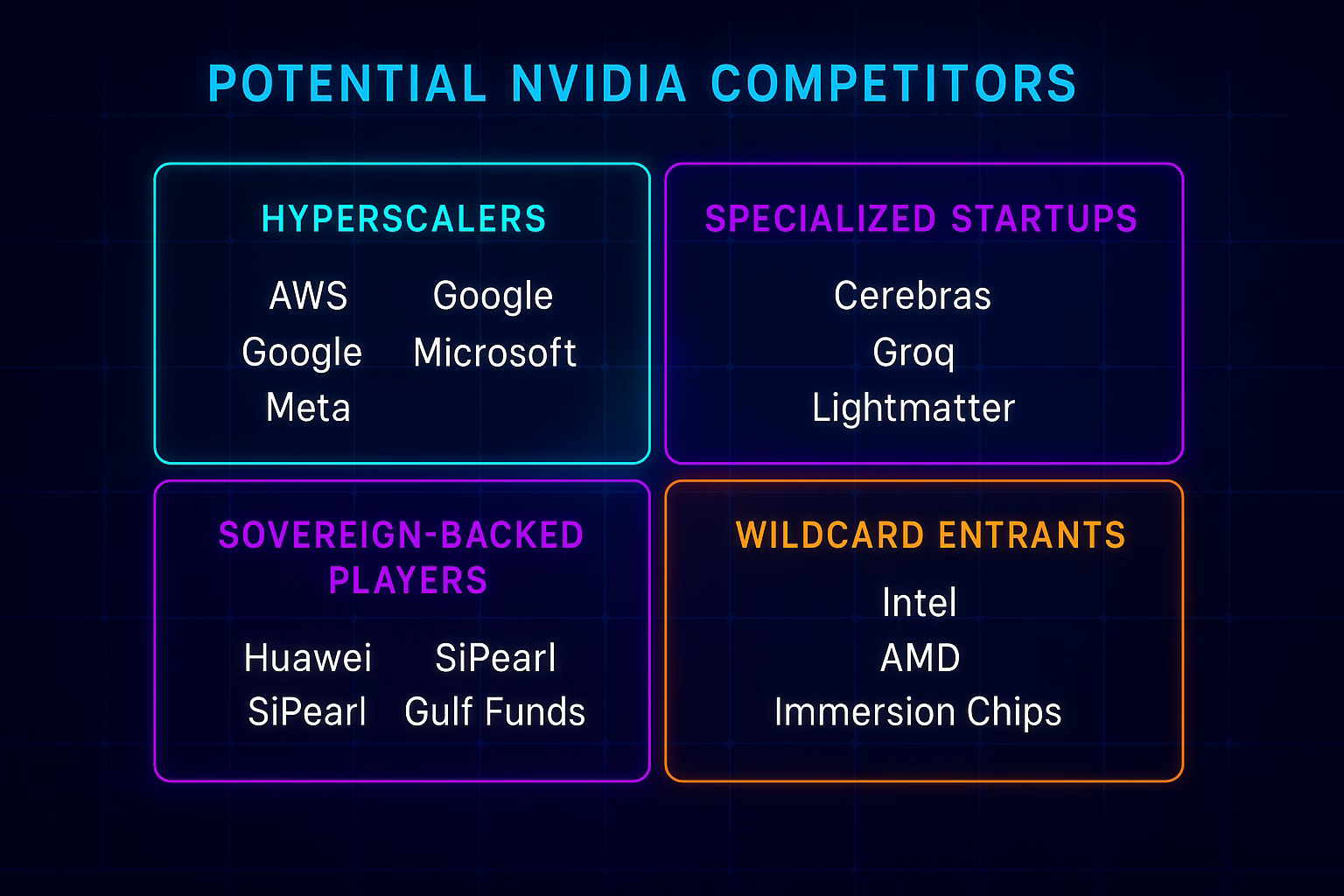 POTENTIAL NVIDIA COMPETITORS

HYPERSCALERS

AWS Google
Google Microsoft
Meta

SPECIALIZED STARTUPS

Cerebras
Groq
Lightmatter

SOVEREIGN-BACKED PLAYERS

Huawei SiPearl
SiPearl Gulf Funds

WILDCARD ENTRANTS

Intel
AMD
Immersion Chips